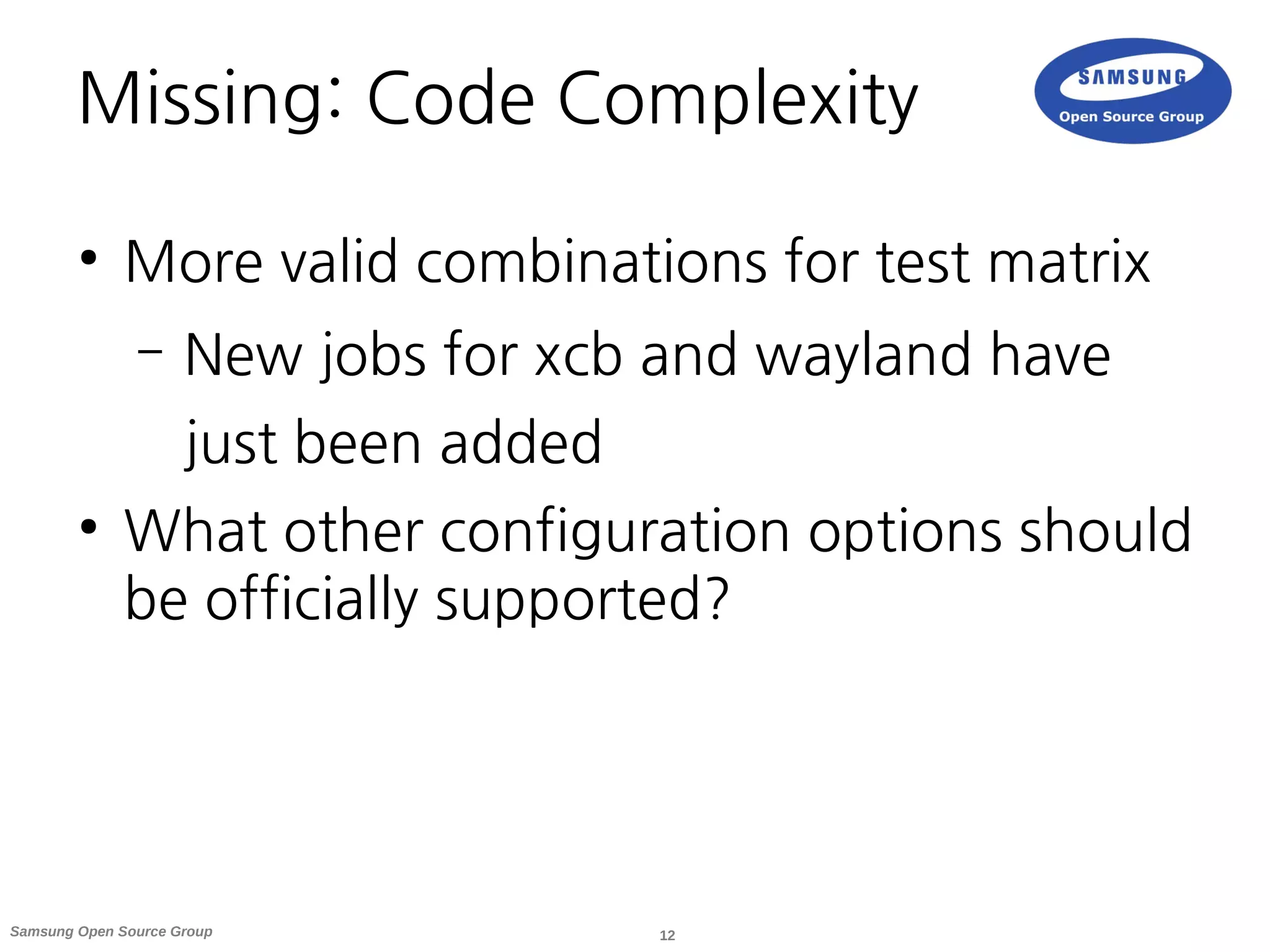 Missing: Code Complexity

SAMSUNG
Open Source Group

• More valid combinations for test matrix
– New jobs for xcb and wayland have just been added
• What other configuration options should be officially supported?

Samsung Open Source Group
12